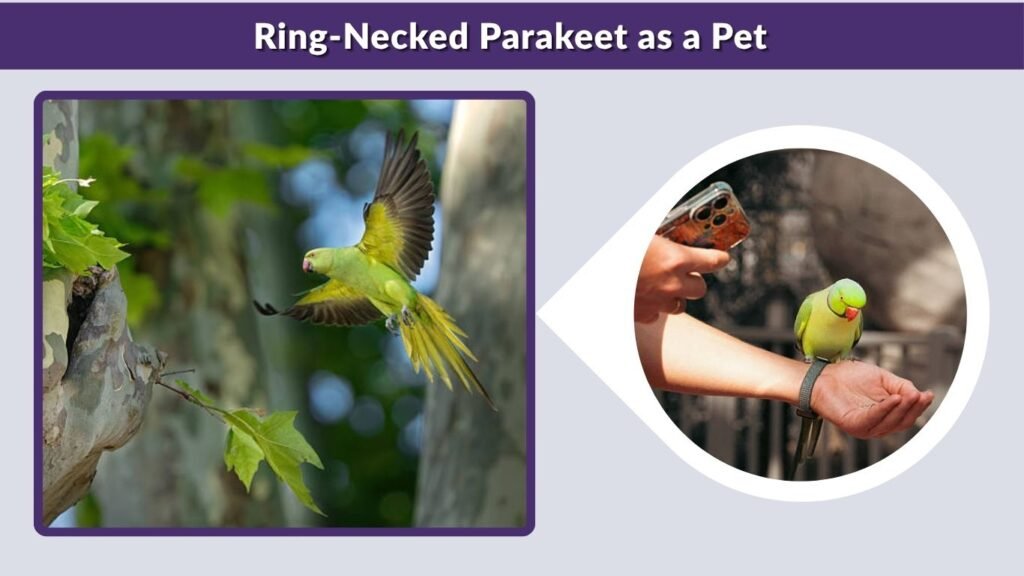 Ring-Necked Parakeet as a Pet